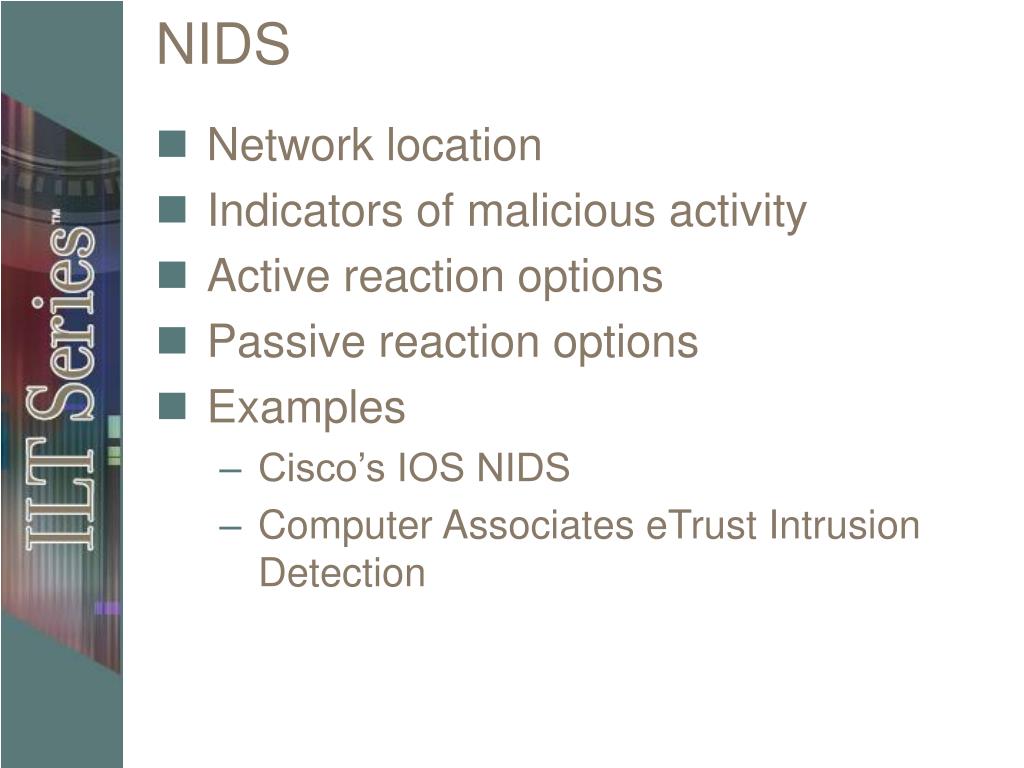 ILT Series™

NIDS

- Network location
- Indicators of malicious activity
- Active reaction options
- Passive reaction options
- Examples
  – Cisco’s IOS NIDS
  – Computer Associates eTrust Intrusion Detection